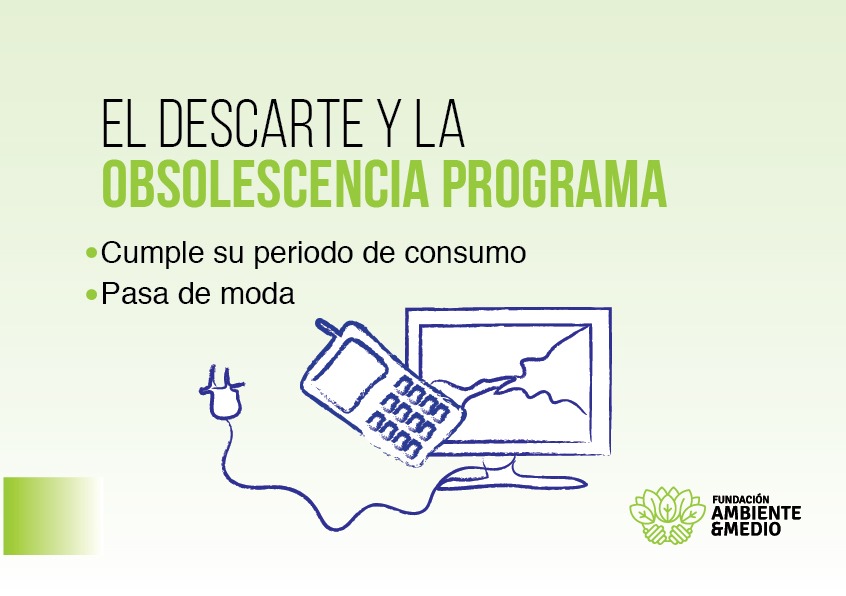 EL DESCARTE Y LA
OBSOLESCENCIA PROGRAMA

• Cumple su periodo de consumo
• Pasa de moda

FUNDACIÓN
AMBIENTE
&MEDIO